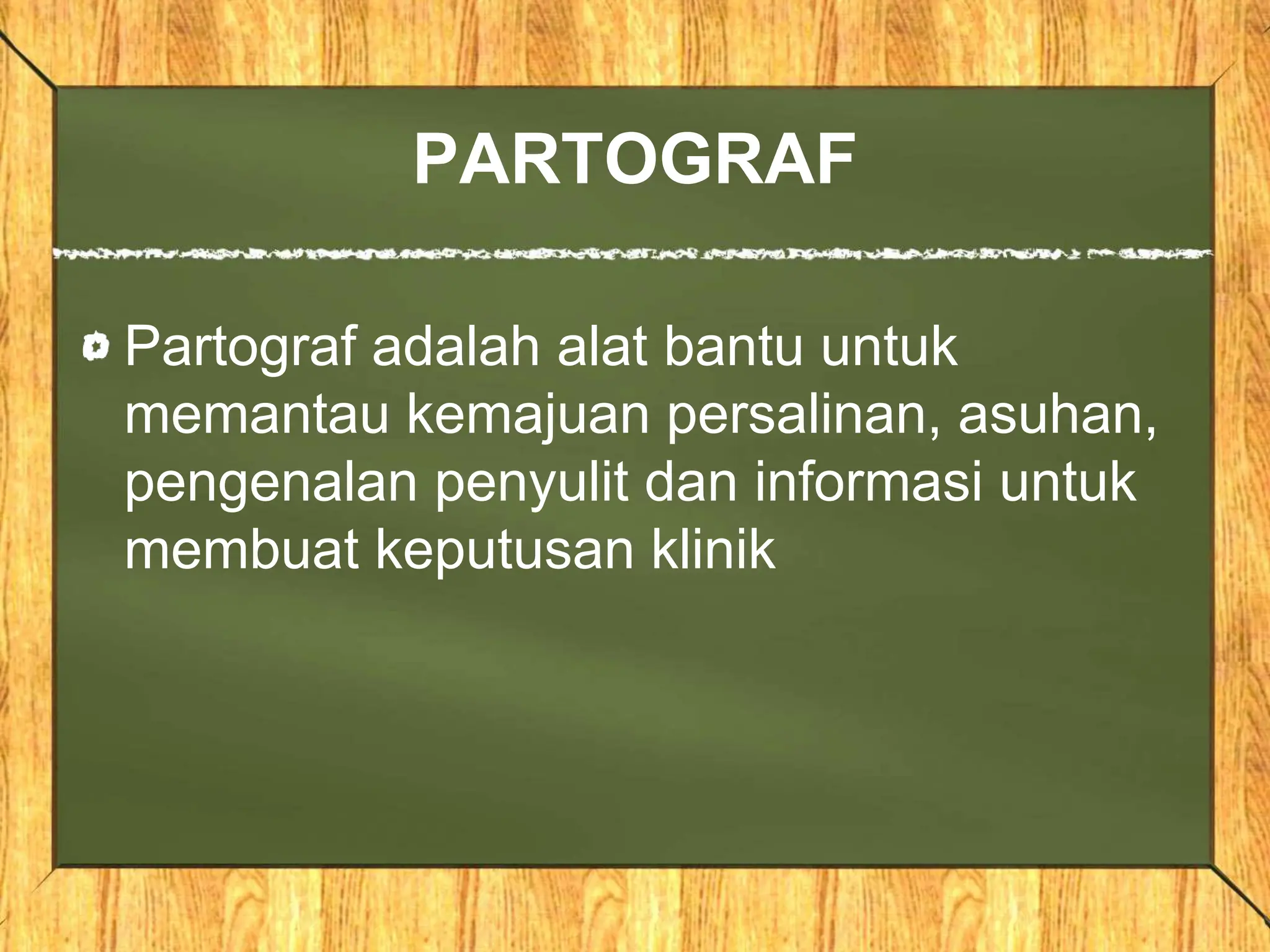 PARTOGRAF

Partograf adalah alat bantu untuk memantau kemajuan persalinan, asuhan, pengenalan penyulit dan informasi untuk membuat keputusan klinik